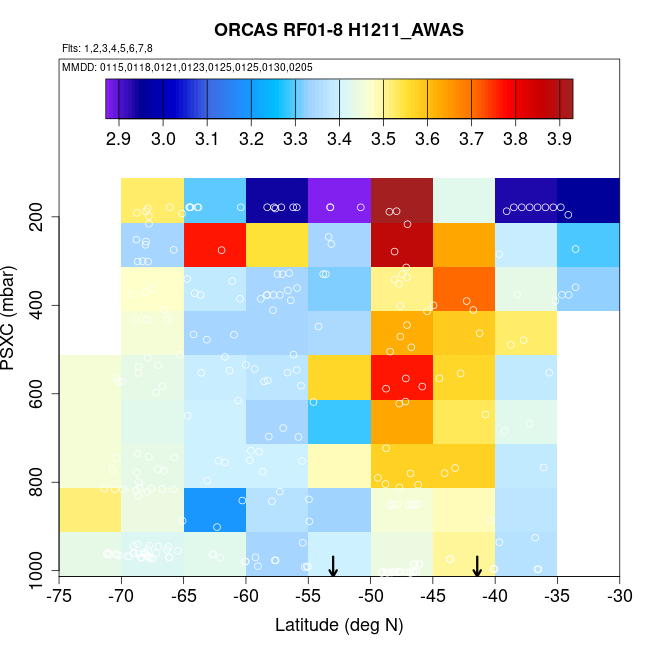 ORCAS RF01-8 H1211_AWAS

Flts: 1,2,3,4,5,6,7,8

MMDD: 0115,0118,0121,0123,0125,0125,0130,0205

2.9 3.0 3.1 3.2 3.3 3.4 3.5 3.6 3.7 3.8 3.9

PSXC (mbar)

200
400
600
800
1000

-75 -70 -65 -60 -55 -50 -45 -40 -35 -30

Latitude (deg N)